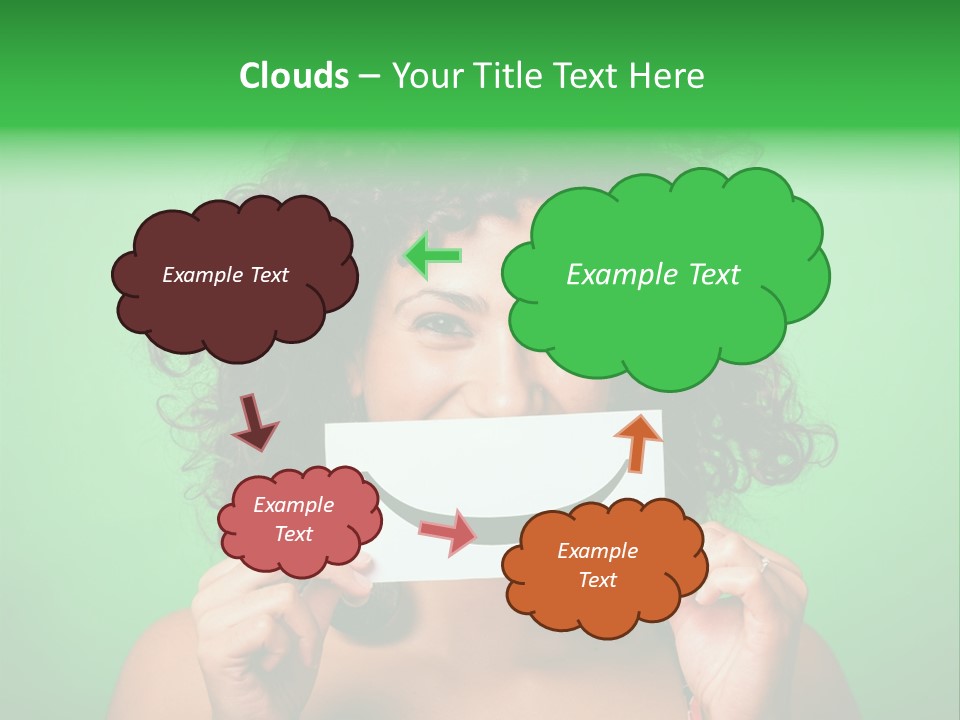 Clouds – Your Title Text Here

Example Text

Example Text

Example Text

Example Text